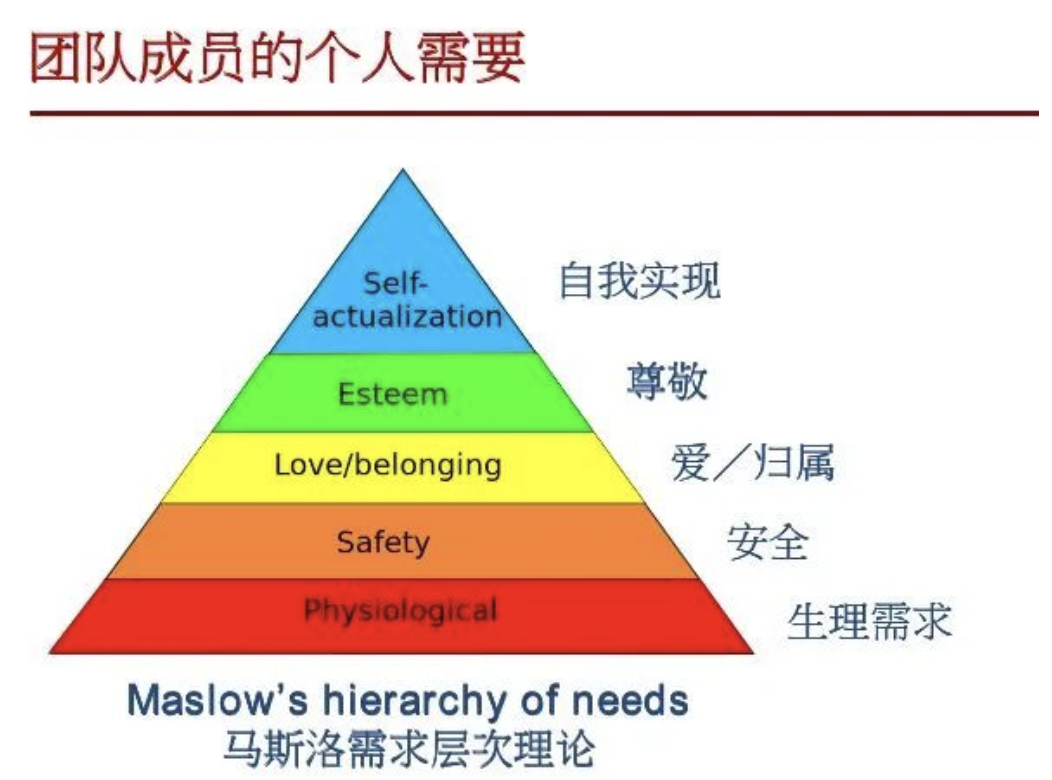 团队成员的个人需要

Self-actualization
自我实现

Esteem
尊敬

Love/belonging
爱／归属

Safety
安全

Physiological
生理需求

Maslow's hierarchy of needs
马斯洛需求层次理论